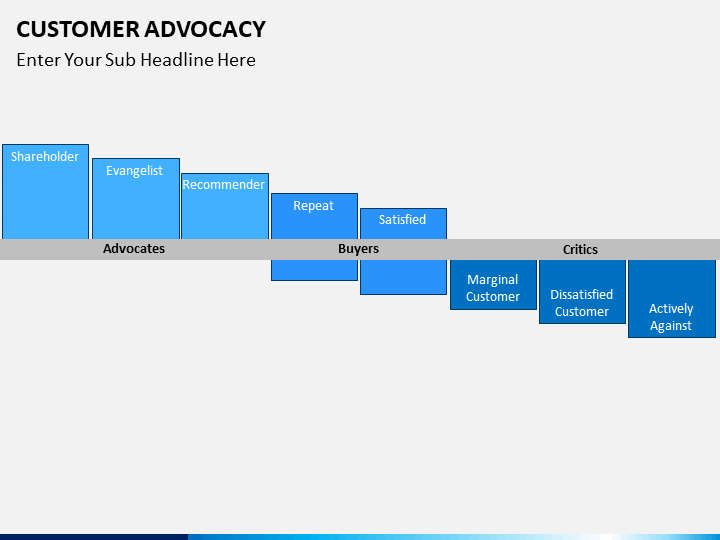 CUSTOMER ADVOCACY

Enter Your Sub Headline Here

Shareholder

Evangelist

Recommender

Repeat

Satisfied

Advocates

Buyers

Critics

Marginal Customer

Dissatisfied Customer

Actively Against